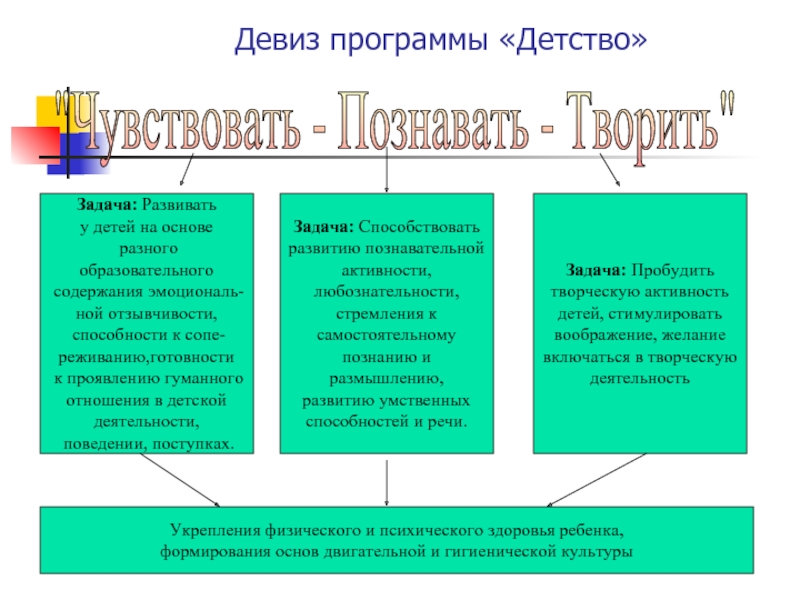 Девиз программы «Детство»

"Чувствовать - Познавать - Творить"

Задача: Развивать у детей на основе разного образовательного содержания эмоциональной отзывчивости, способности к сопереживанию,готовности к проявлению гуманного отношения в детской деятельности, поведении, поступках.

Задача: Способствовать развитию познавательной активности, любознательности, стремления к самостоятельному познанию и размышлению, развитию умственных способностей и речи.

Задача: Пробудить творческую активность детей, стимулировать воображение, желание включаться в творческую деятельность

Укрепления физического и психического здоровья ребенка, формирования основ двигательной и гигиенической культуры